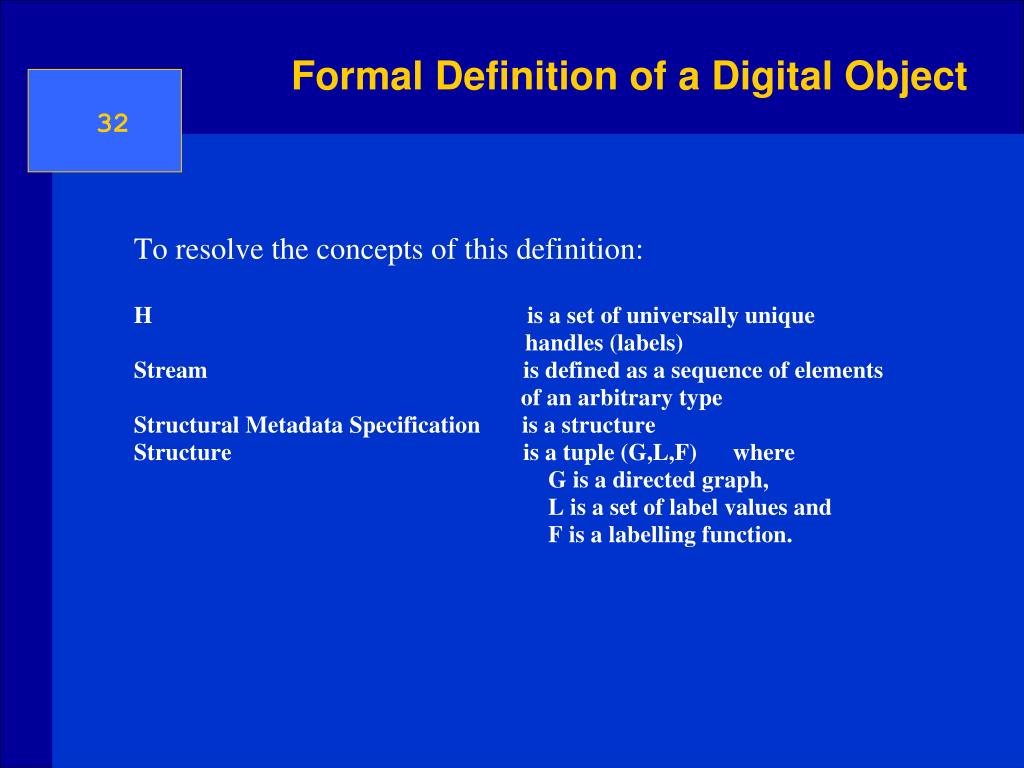 32

Formal Definition of a Digital Object

To resolve the concepts of this definition:

H is a set of universally unique handles (labels)
Stream is defined as a sequence of elements of an arbitrary type
Structural Metadata Specification is a structure
Structure is a tuple (G,L,F) where
G is a directed graph,
L is a set of label values and
F is a labelling function.